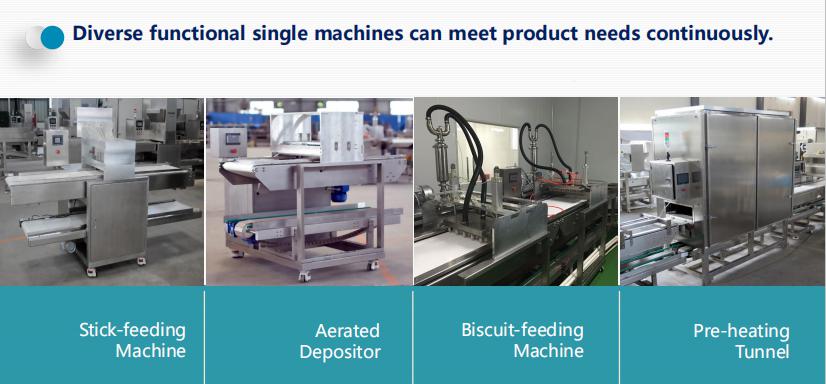 Diverse functional single machines can meet product needs continuously.

Stick-feeding Machine

Aerated Depositor

Biscuit-feeding Machine

Pre-heating Tunnel